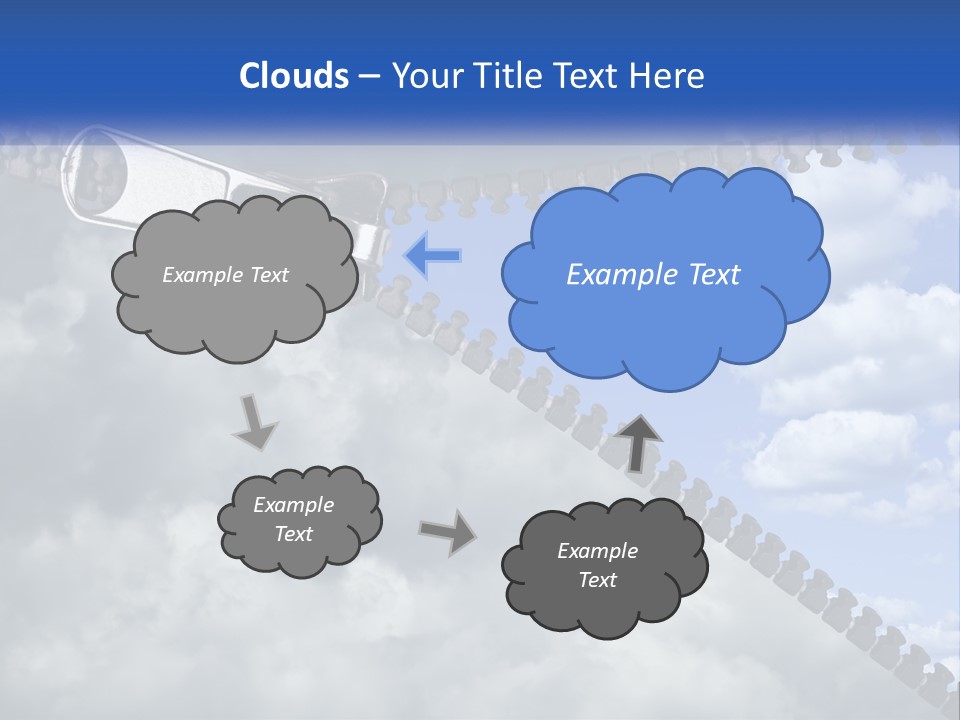 Clouds – Your Title Text Here

Example Text

Example Text

Example Text

Example Text